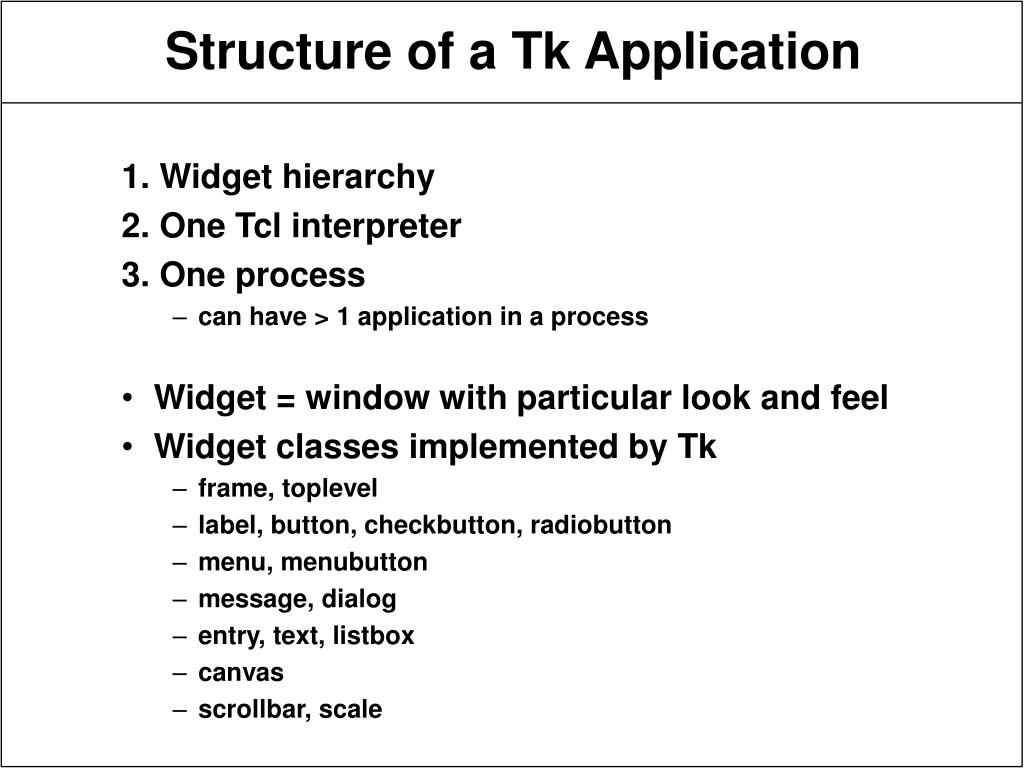 Structure of a Tk Application

1. Widget hierarchy
2. One Tcl interpreter
3. One process
– can have > 1 application in a process

• Widget = window with particular look and feel
• Widget classes implemented by Tk
– frame, toplevel
– label, button, checkbutton, radiobutton
– menu, menubutton
– message, dialog
– entry, text, listbox
– canvas
– scrollbar, scale